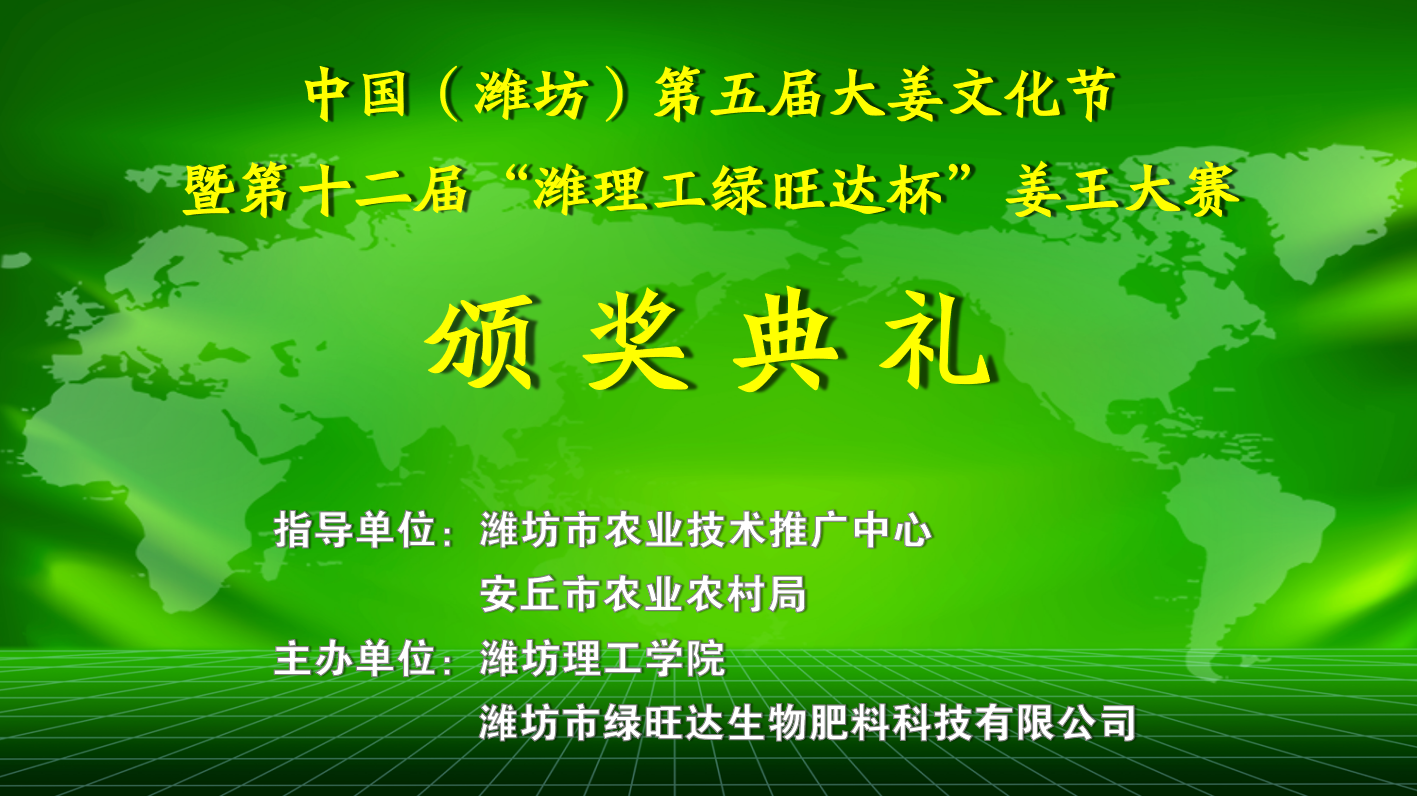 中国（潍坊）第五届大姜文化节
暨第十二届“潍理工绿旺达杯”姜王大赛

颁奖典礼

指导单位：潍坊市农业技术推广中心
安丘市农业农村局
主办单位：潍坊理工学院
潍坊市绿旺达生物肥料科技有限公司